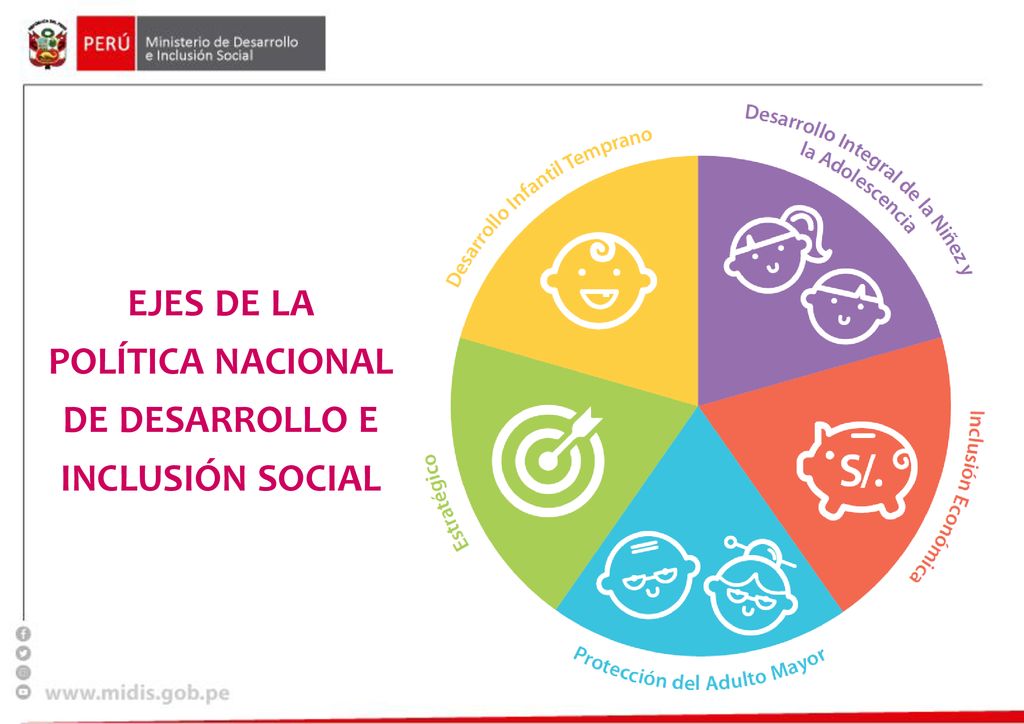 PERÚ Ministerio de Desarrollo e Inclusión Social

EJES DE LA POLÍTICA NACIONAL DE DESARROLLO E INCLUSIÓN SOCIAL

Desarrollo Infantil Temprano

Desarrollo Integral de la Niñez y la Adolescencia

Inclusión Económica

S/.

Protección del Adulto Mayor

Estratégico

www.midis.gob.pe